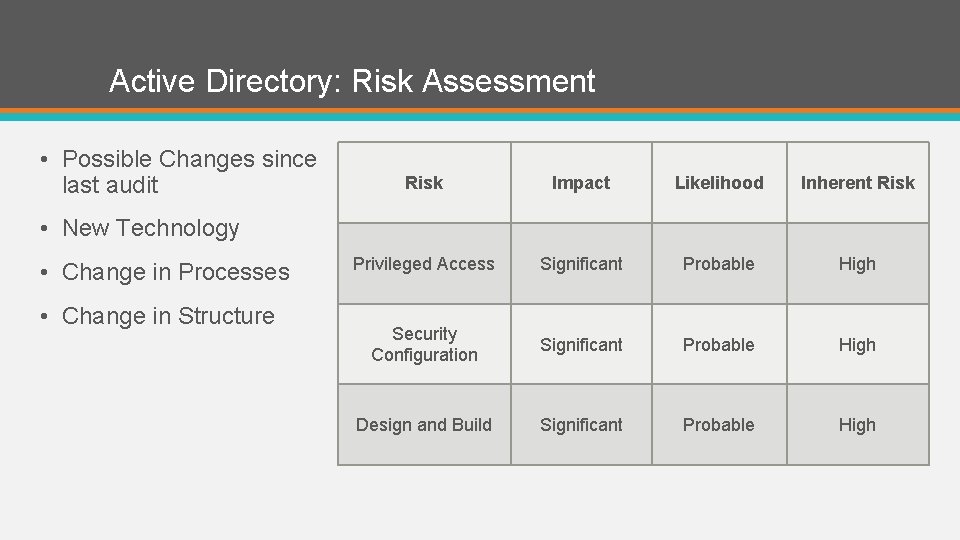 Active Directory: Risk Assessment

• Possible Changes since last audit
• New Technology
• Change in Processes
• Change in Structure

| Risk | Impact | Likelihood | Inherent Risk |
|---|---|---|---|
| Privileged Access | Significant | Probable | High |
| Security Configuration | Significant | Probable | High |
| Design and Build | Significant | Probable | High |